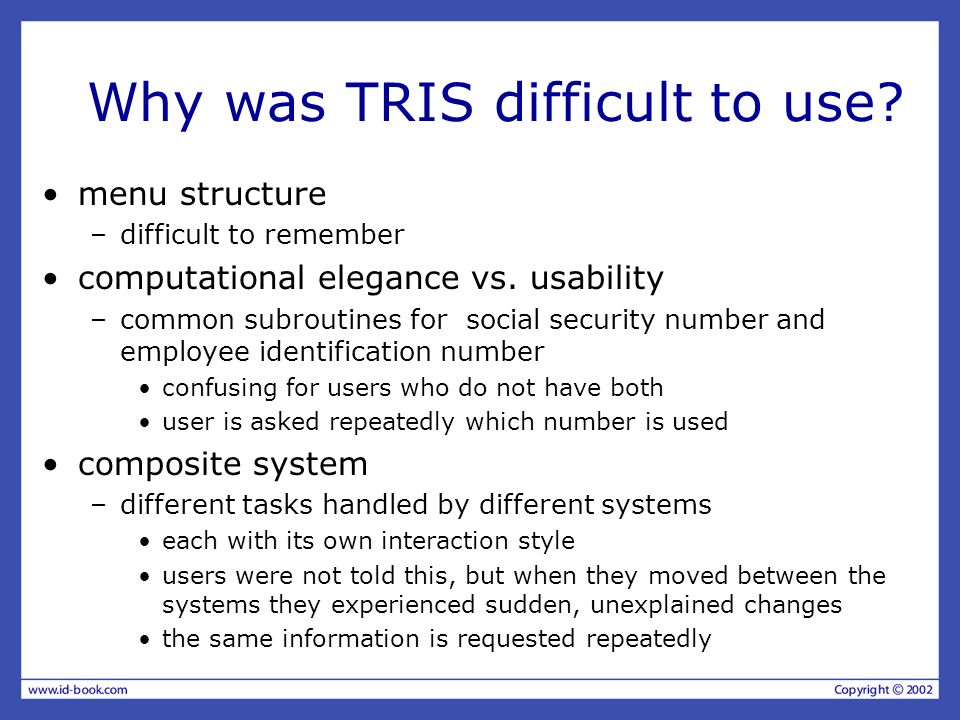 Why was TRIS difficult to use?

• menu structure
  – difficult to remember
• computational elegance vs. usability
  – common subroutines for social security number and employee identification number
    • confusing for users who do not have both
    • user is asked repeatedly which number is used
• composite system
  – different tasks handled by different systems
    • each with its own interaction style
    • users were not told this, but when they moved between the systems they experienced sudden, unexplained changes
    • the same information is requested repeatedly

www.id-book.com

Copyright © 2002